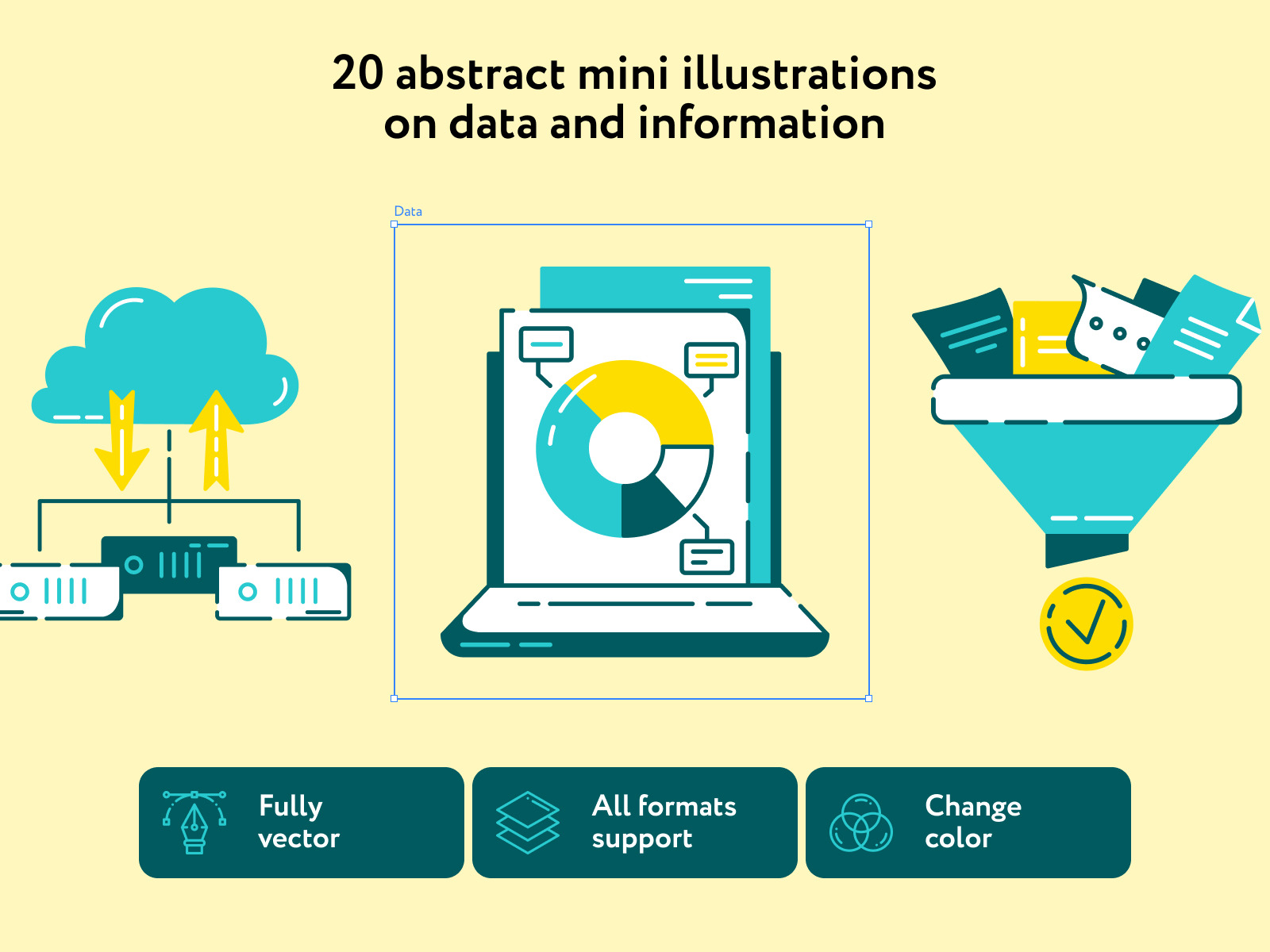 20 abstract mini illustrations on data and information

Data

Fully vector

All formats support

Change color